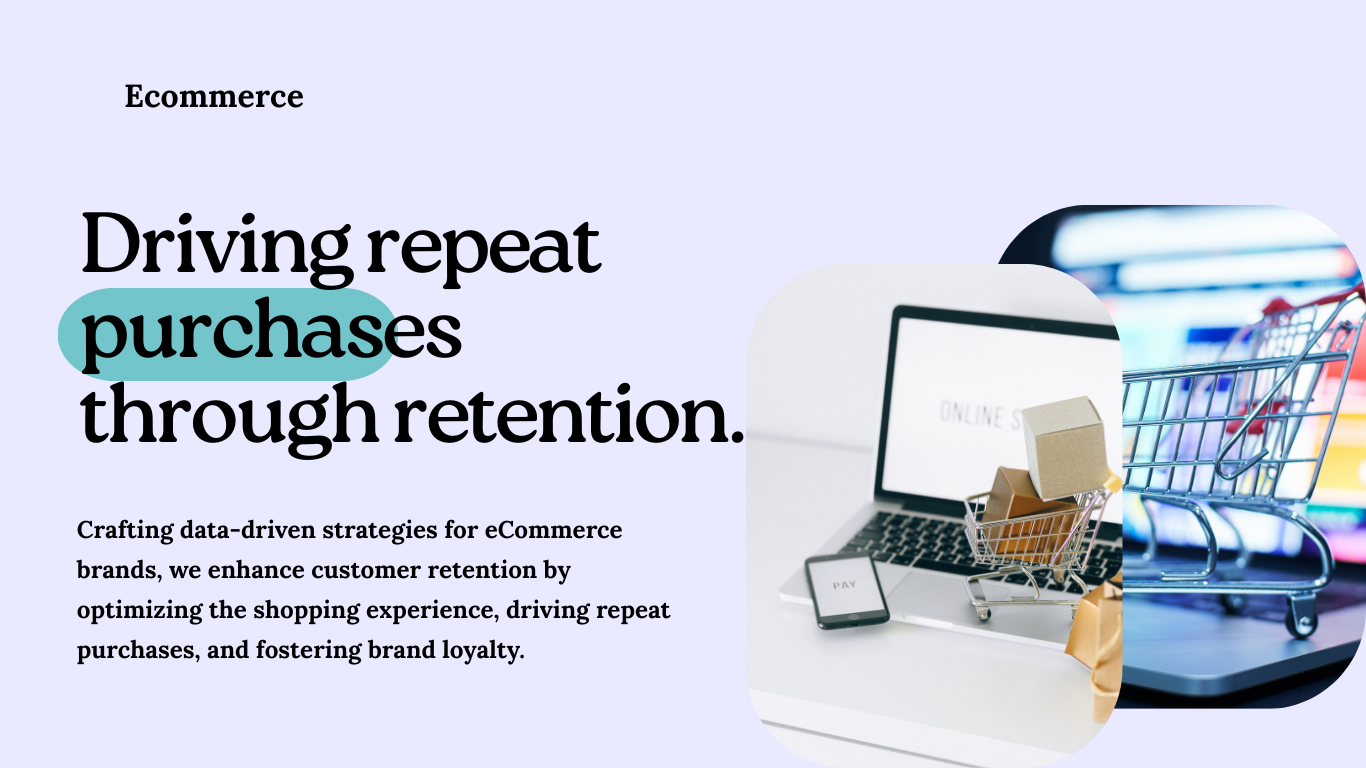 Ecommerce

Driving repeat purchases through retention.

Crafting data-driven strategies for eCommerce brands, we enhance customer retention by optimizing the shopping experience, driving repeat purchases, and fostering brand loyalty.

ONLINE S

PAY